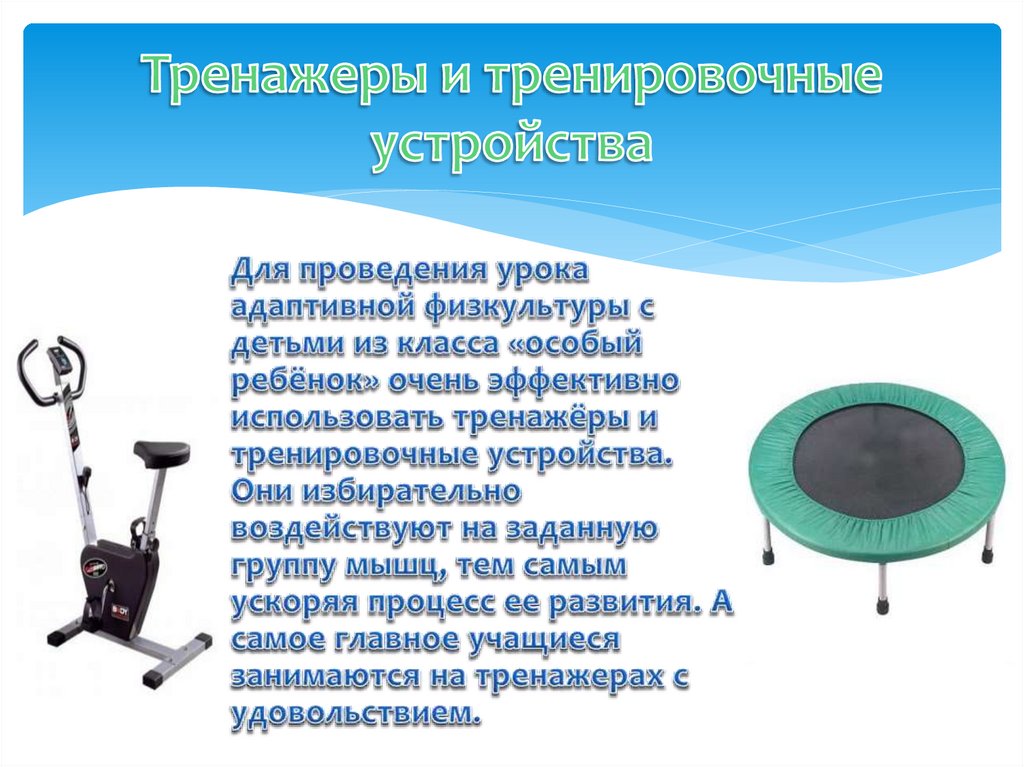 Тренажеры и тренировочные устройства

Для проведения урока адаптивной физкультуры с детьми из класса «особый ребёнок» очень эффективно использовать тренажёры и тренировочные устройства. Они избирательно воздействуют на заданную группу мышц, тем самым ускоряя процесс ее развития. А самое главное учащиеся занимаются на тренажерах с удовольствием.